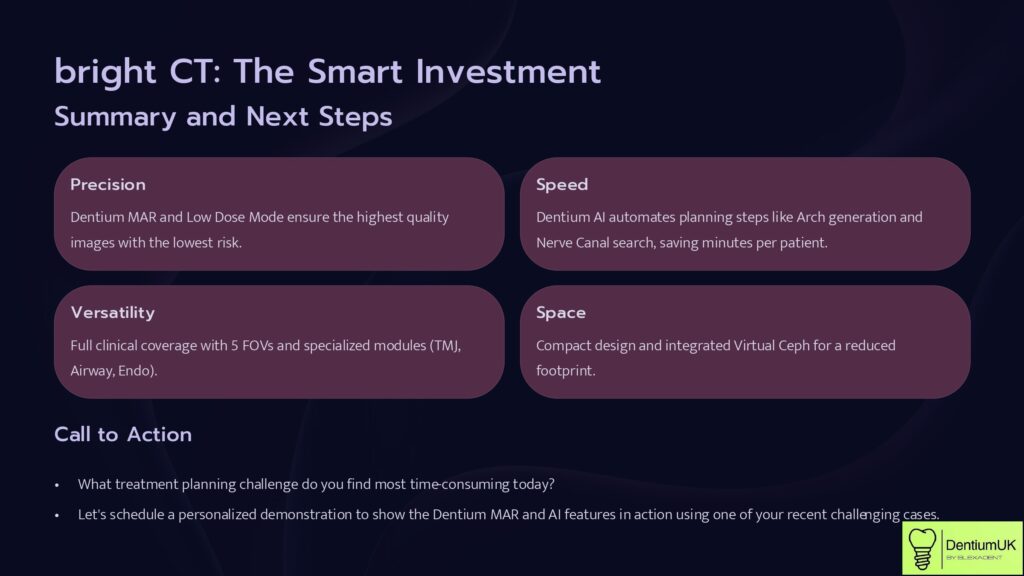 bright CT: The Smart Investment

Summary and Next Steps

Precision

Dentium MAR and Low Dose Mode ensure the highest quality images with the lowest risk.

Speed

Dentium AI automates planning steps like Arch generation and Nerve Canal search, saving minutes per patient.

Versatility

Full clinical coverage with 5 FOVs and specialized modules (TMJ, Airway, Endo).

Space

Compact design and integrated Virtual Ceph for a reduced footprint.

Call to Action

• What treatment planning challenge do you find most time-consuming today?

• Let's schedule a personalized demonstration to show the Dentium MAR and AI features in action using one of your recent challenging cases.

DentiumUK
BY ELEXADENT